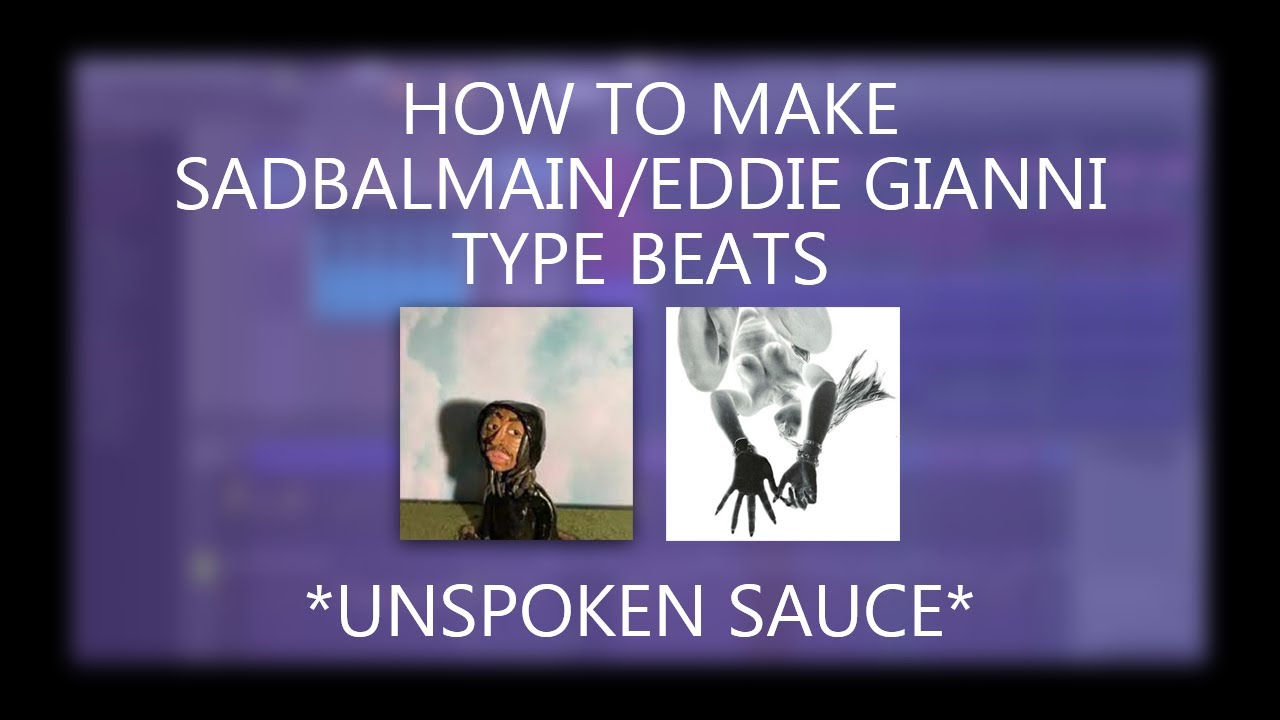 HOW TO MAKE SADBALMAIN/EDDIE GIANNI TYPE BEATS

*UNSPOKEN SAUCE*